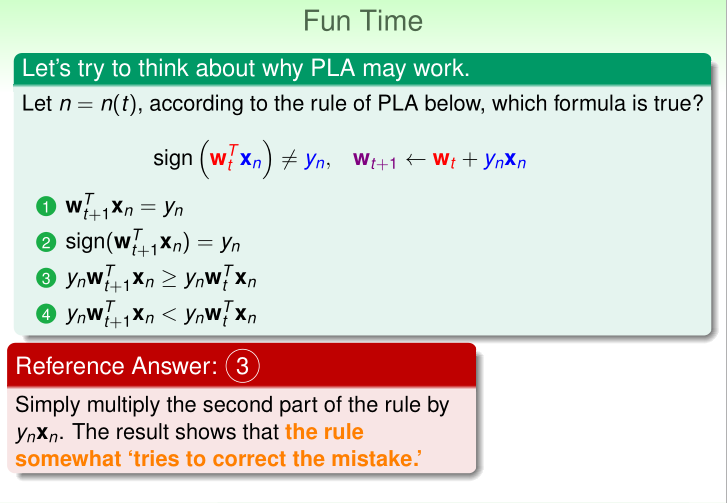 Fun Time

Let's try to think about why PLA may work.

Let $n = n(t)$, according to the rule of PLA below, which formula is true?

$\text{sign}\left(\mathbf{w}_t^T \mathbf{x}_n\right) \neq y_n, \quad \mathbf{w}_{t+1} \leftarrow \mathbf{w}_t + y_n \mathbf{x}_n$

1 $\mathbf{w}_{t+1}^T \mathbf{x}_n = y_n$

2 $\text{sign}(\mathbf{w}_{t+1}^T \mathbf{x}_n) = y_n$

3 $y_n \mathbf{w}_{t+1}^T \mathbf{x}_n \geq y_n \mathbf{w}_t^T \mathbf{x}_n$

4 $y_n \mathbf{w}_{t+1}^T \mathbf{x}_n < y_n \mathbf{w}_t^T \mathbf{x}_n$

Reference Answer: 3

Simply multiply the second part of the rule by $y_n \mathbf{x}_n$. The result shows that the rule somewhat 'tries to correct the mistake.'